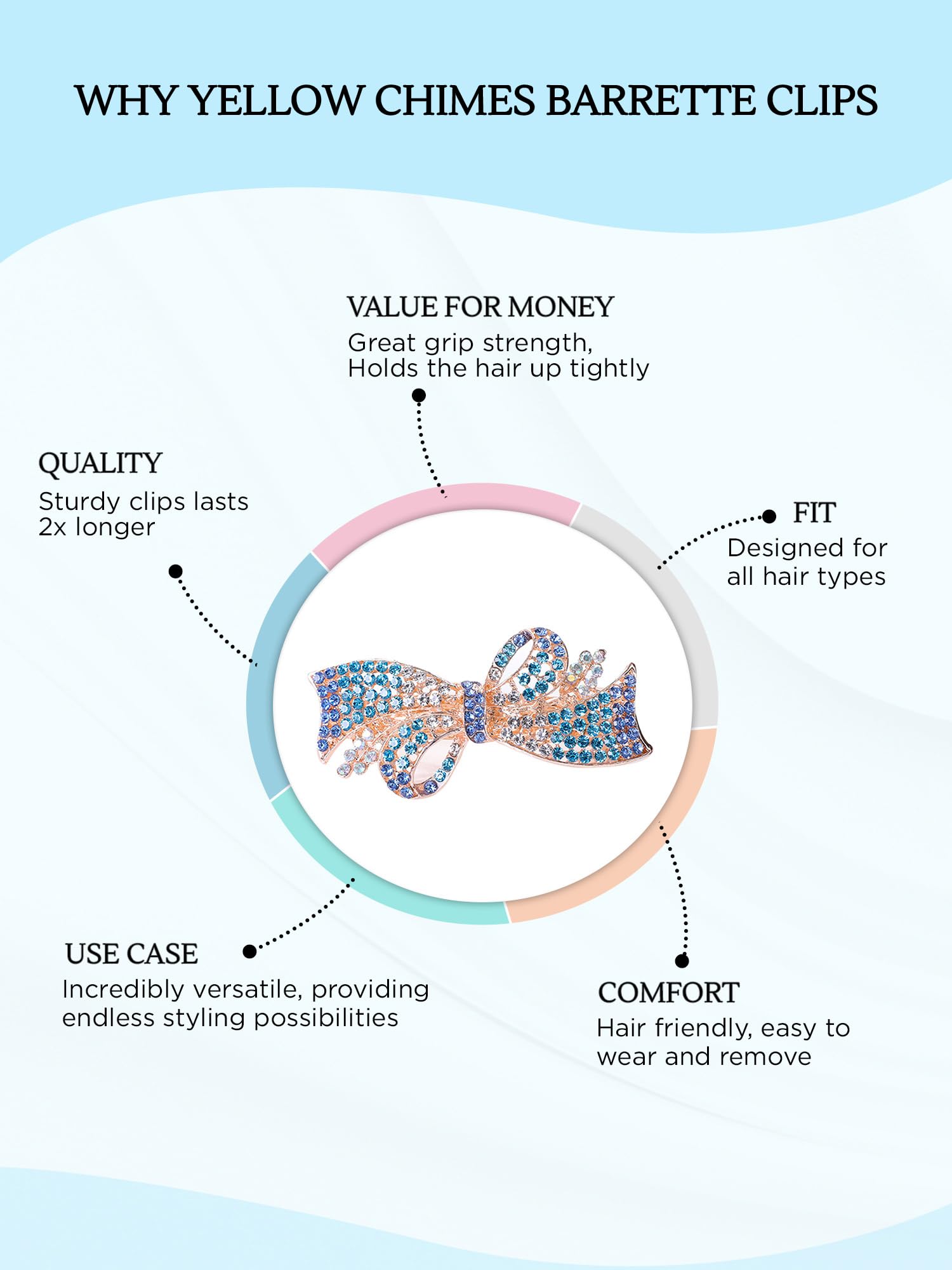 WHY YELLOW CHIMES BARRETTE CLIPS

VALUE FOR MONEY
Great grip strength, Holds the hair up tightly

QUALITY
Sturdy clips lasts 2x longer

FIT
Designed for all hair types

USE CASE
Incredibly versatile, providing endless styling possibilities

COMFORT
Hair friendly, easy to wear and remove